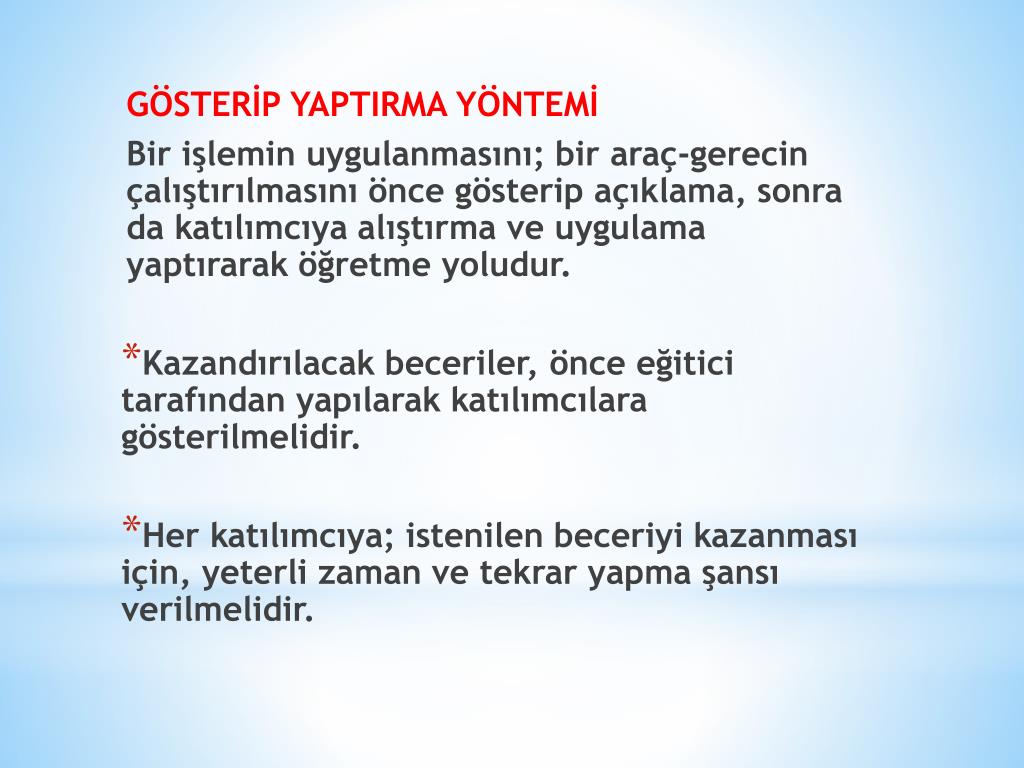 GÖSTERİP YAPTIRMA YÖNTEMİ

Bir işlemin uygulanmasını; bir araç-gerecin çalıştırılmasını önce gösterip açıklama, sonra da katılımcıya alıştırma ve uygulama yaptırarak öğretme yoludur.

*Kazandırılacak beceriler, önce eğitici tarafından yapılarak katılımcılara gösterilmelidir.

*Her katılımcıya; istenilen beceriyi kazanması için, yeterli zaman ve tekrar yapma şansı verilmelidir.